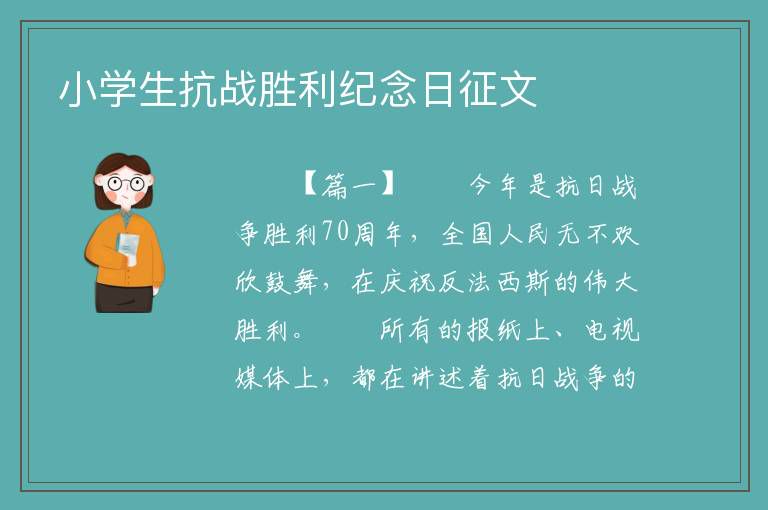 小学生抗战胜利纪念日征文

【篇一】　　今年是抗日战争胜利70周年，全国人民无不欢欣鼓舞，在庆祝反法西斯的伟大胜利。　　所有的报纸上、电视媒体上，都在讲述着抗日战争的